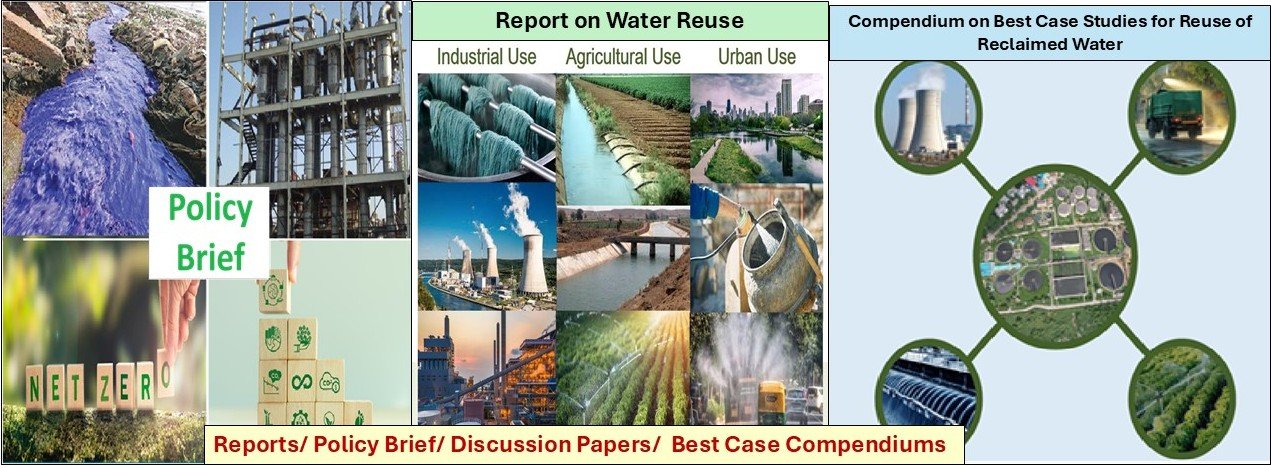 Policy Brief

NET ZERO

Report on Water Reuse

Industrial Use Agricultural Use Urban Use

Compendium on Best Case Studies for Reuse of Reclaimed Water

Reports/ Policy Brief/ Discussion Papers/ Best Case Compendiums